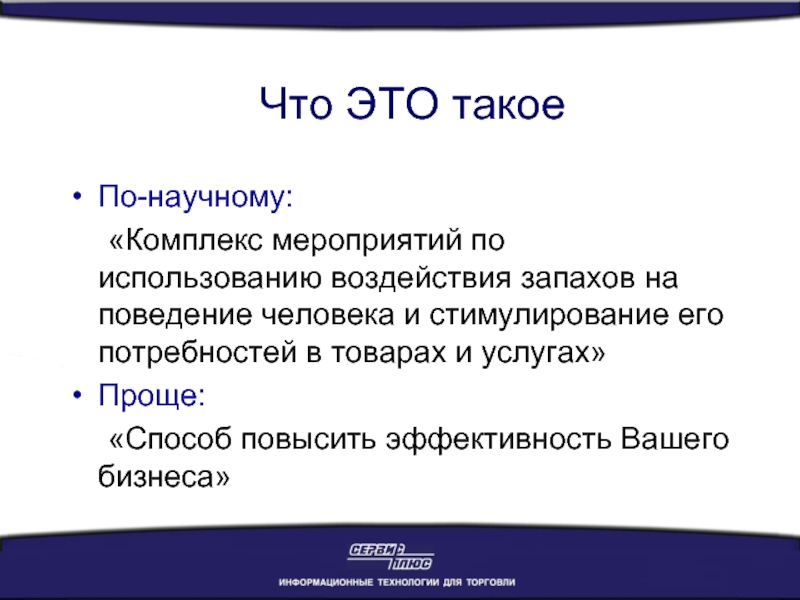 Что ЭТО такое

• По-научному:

«Комплекс мероприятий по использованию воздействия запахов на поведение человека и стимулирование его потребностей в товарах и услугах»

• Проще:

«Способ повысить эффективность Вашего бизнеса»

СЕРВИС ПЛЮС

ИНФОРМАЦИОННЫЕ ТЕХНОЛОГИИ ДЛЯ ТОРГОВЛИ